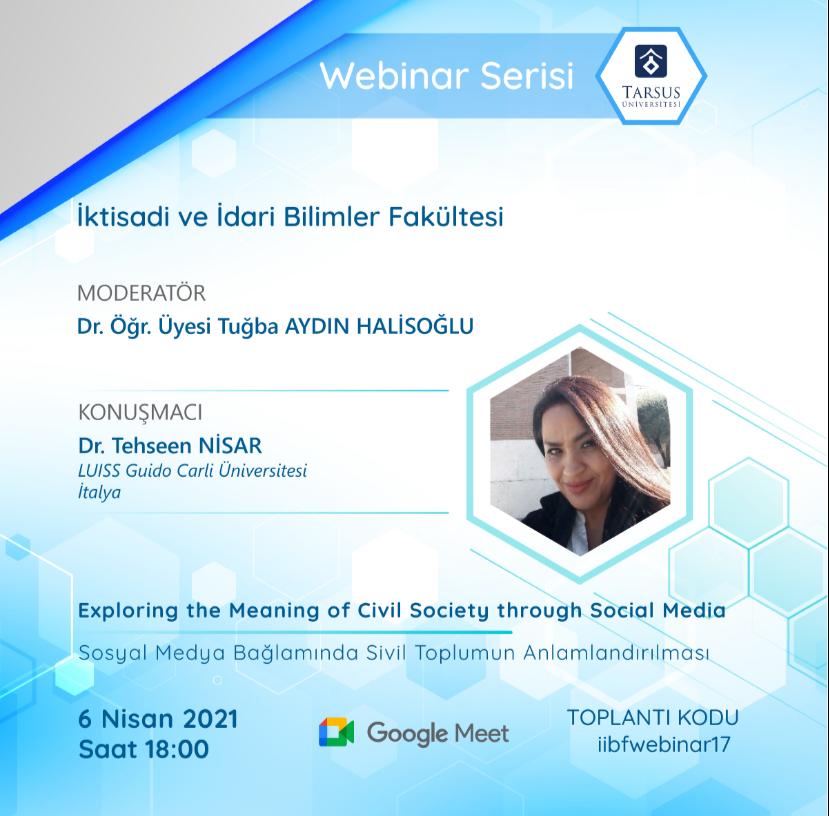 Webinar Serisi

TARSUS ÜNİVERSİTESİ

İktisadi ve İdari Bilimler Fakültesi

MODERATÖR
Dr. Öğr. Üyesi Tuğba AYDIN HALİSOĞLU

KONUŞMACI
Dr. Tehseen NİSAR
LUISS Guido Carli Üniversitesi
İtalya

Exploring the Meaning of Civil Society through Social Media
Sosyal Medya Bağlamında Sivil Toplumun Anlamlandırılması

6 Nisan 2021
Saat 18:00

Google Meet

TOPLANTI KODU
iibfwebinar17